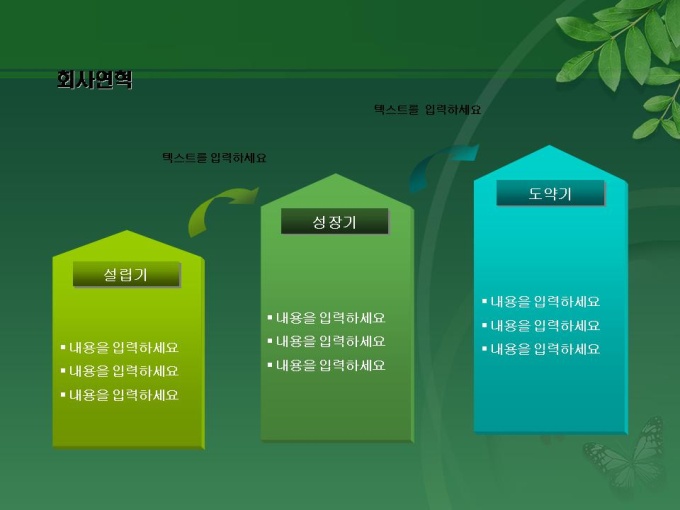 회사연혁

텍스트를 입력하세요

텍스트를 입력하세요

설립기

▪ 내용을 입력하세요
▪ 내용을 입력하세요
▪ 내용을 입력하세요

성장기

▪ 내용을 입력하세요
▪ 내용을 입력하세요
▪ 내용을 입력하세요

도약기

▪ 내용을 입력하세요
▪ 내용을 입력하세요
▪ 내용을 입력하세요